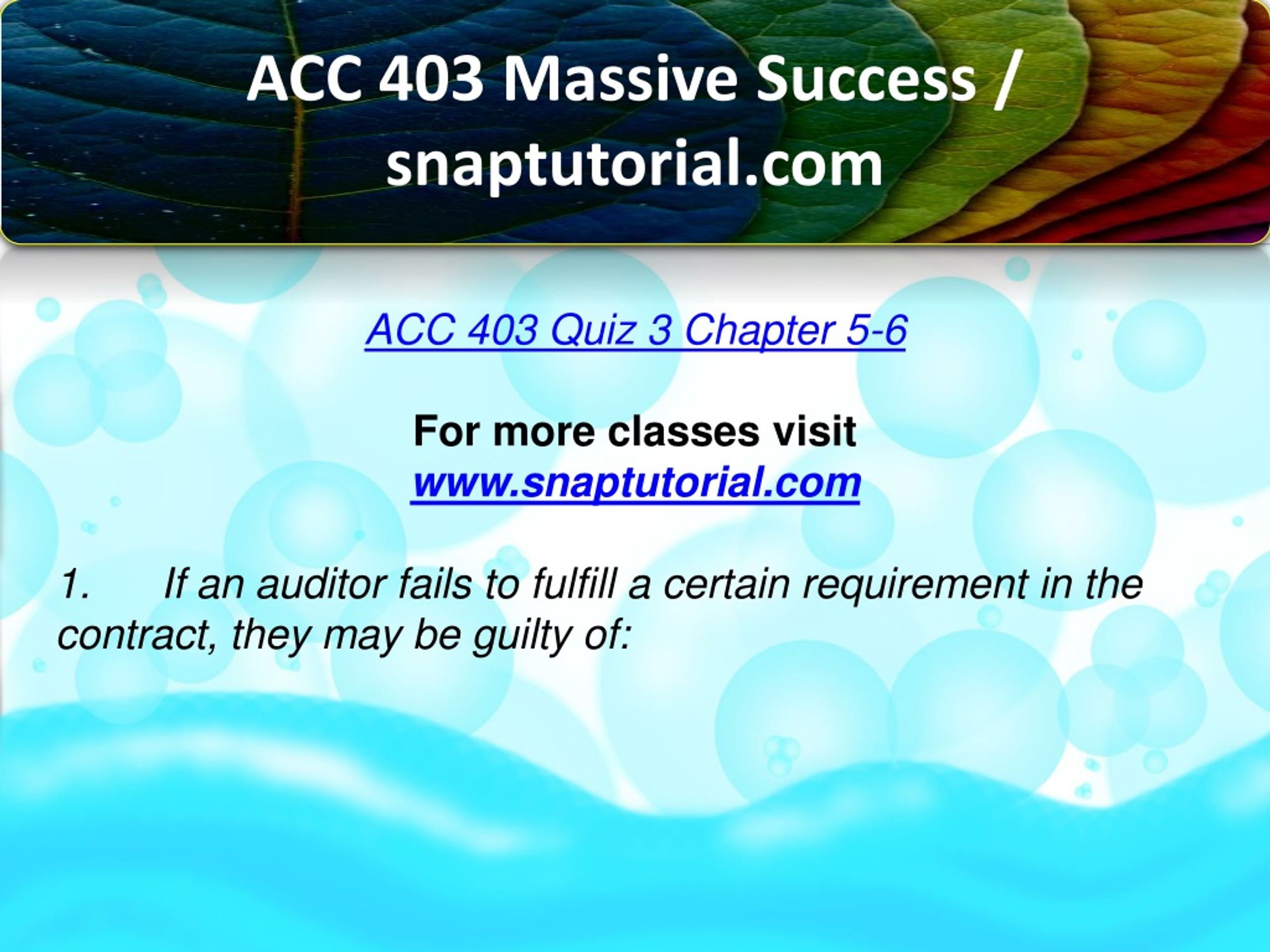 ACC 403 Massive Success / snaptutorial.com

ACC 403 Quiz 3 Chapter 5-6

For more classes visit
www.snaptutorial.com

1. If an auditor fails to fulfill a certain requirement in the contract, they may be guilty of: